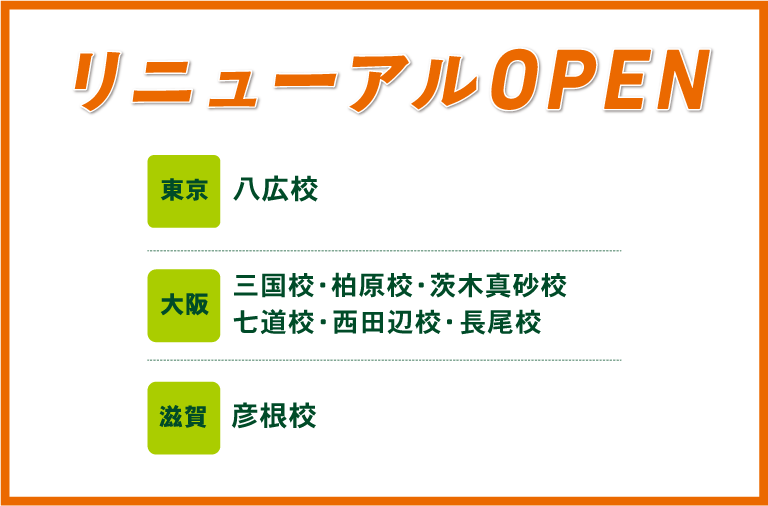 リニューアルOPEN

東京 八広校

大阪 三国校・柏原校・茨木真砂校
七道校・西田辺校・長尾校

滋賀 彦根校